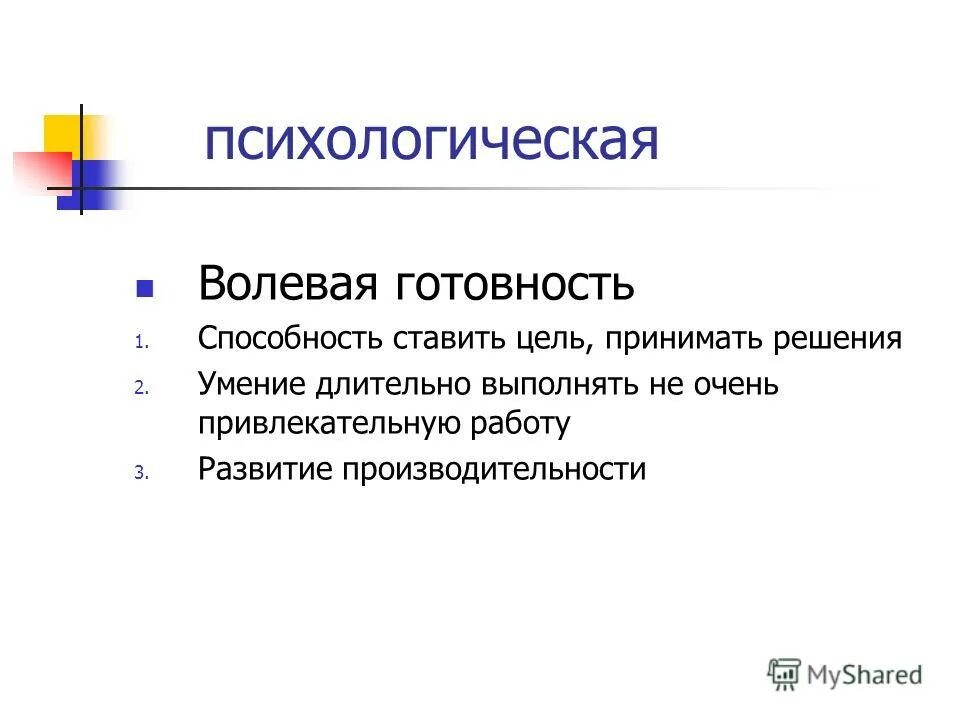 психологическая

Волевая готовность

1. Способность ставить цель, принимать решения
2. Умение длительно выполнять не очень привлекательную работу
3. Развитие производительности

MyShared